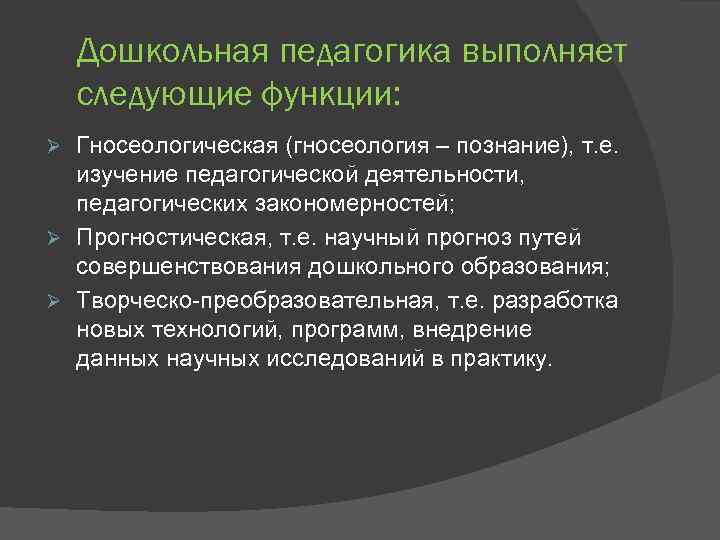 Дошкольная педагогика выполняет следующие функции:

➢ Гносеологическая (гносеология – познание), т.е. изучение педагогической деятельности, педагогических закономерностей;
➢ Прогностическая, т.е. научный прогноз путей совершенствования дошкольного образования;
➢ Творческо-преобразовательная, т.е. разработка новых технологий, программ, внедрение данных научных исследований в практику.